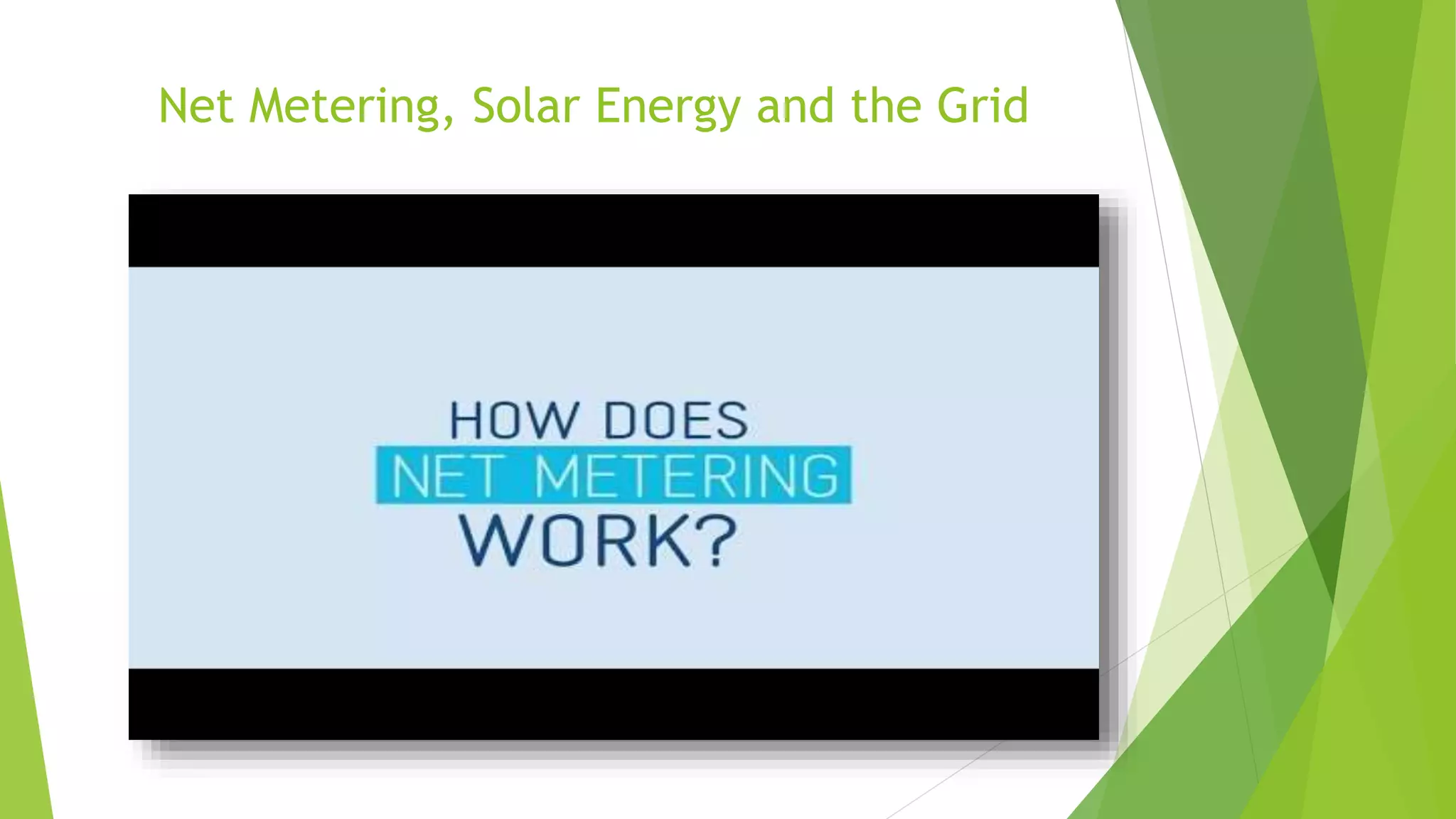 Net Metering, Solar Energy and the Grid

HOW DOES
NET METERING
WORK?